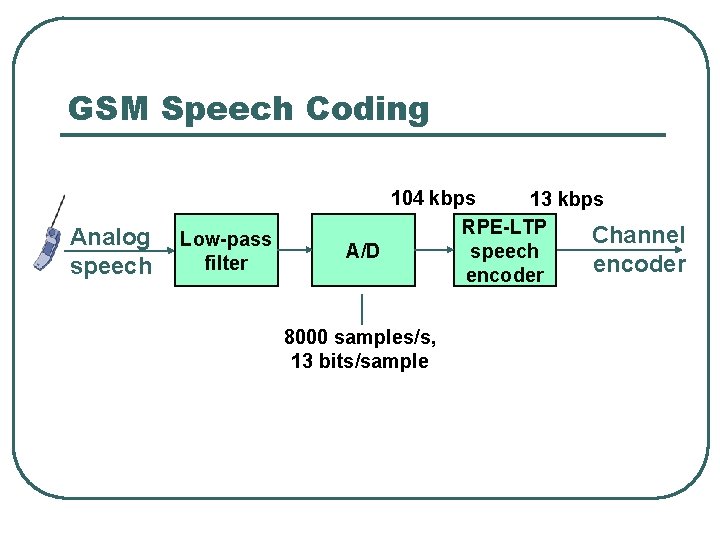 GSM Speech Coding

Analog speech

Low-pass filter

A/D

104 kbps

RPE-LTP speech encoder

13 kbps

Channel encoder

8000 samples/s, 13 bits/sample